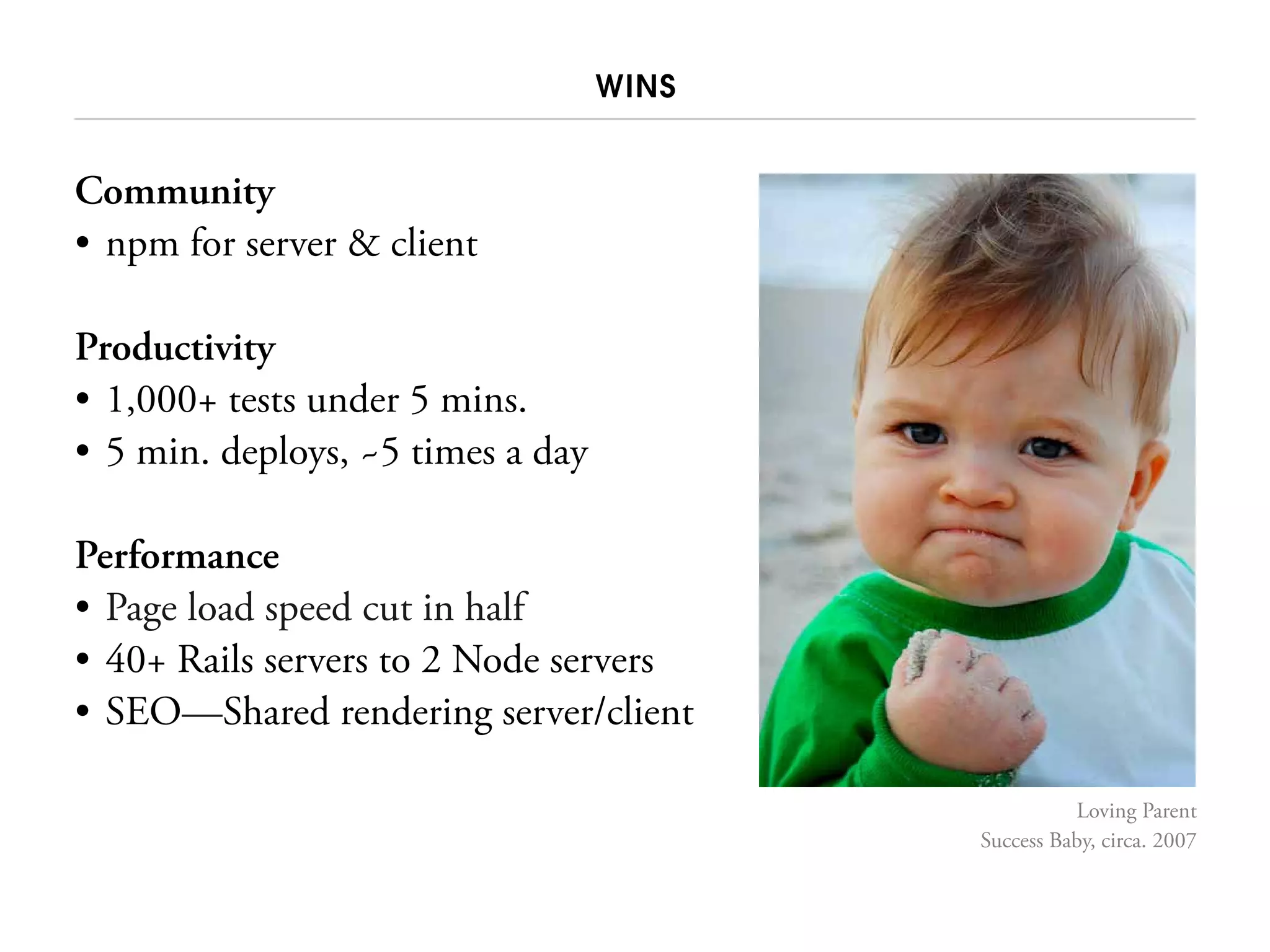 WINS

Community
• npm for server & client

Productivity
• 1,000+ tests under 5 mins.
• 5 min. deploys, ~5 times a day

Performance
• Page load speed cut in half
• 40+ Rails servers to 2 Node servers
• SEO—Shared rendering server/client

Loving Parent
Success Baby, circa. 2007